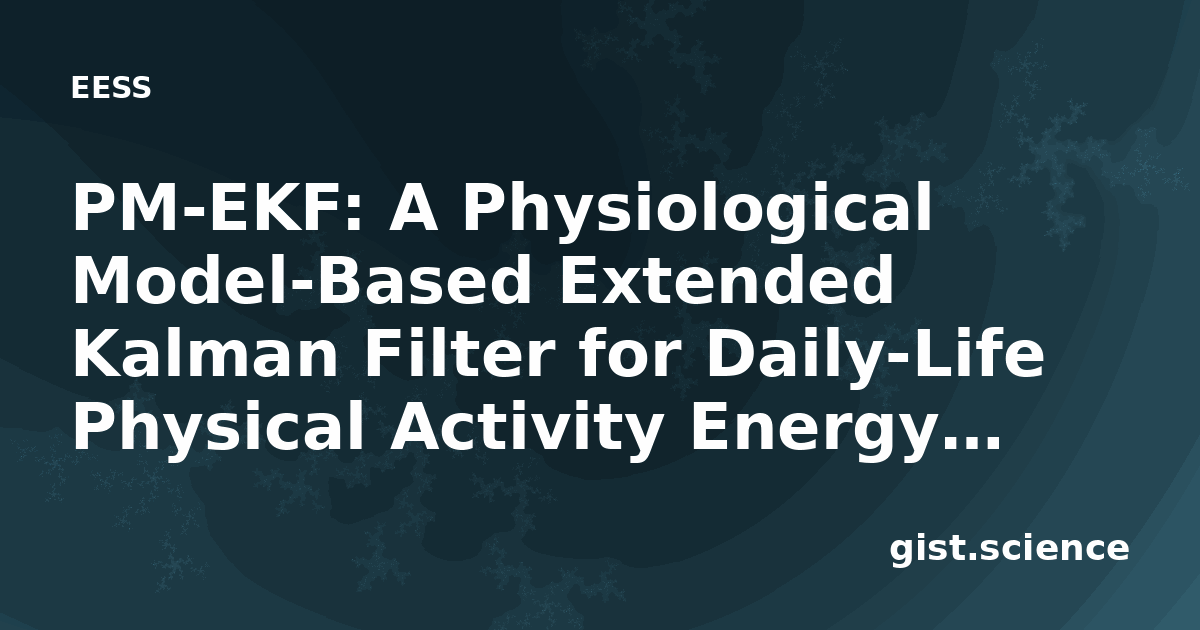 EESS

PM-EKF: A Physiological Model-Based Extended Kalman Filter for Daily-Life Physical Activity Energy…

gist.science